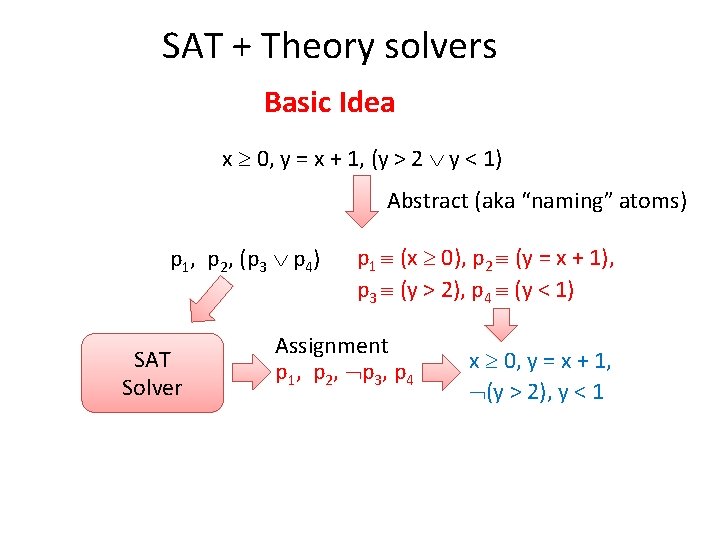 SAT + Theory solvers

Basic Idea

$x \geq 0, y = x + 1, (y > 2 \vee y < 1)$

Abstract (aka “naming” atoms)

$p_1, p_2, (p_3 \vee p_4)$

$p_1 \equiv (x \geq 0), p_2 \equiv (y = x + 1),$
$p_3 \equiv (y > 2), p_4 \equiv (y < 1)$

SAT Solver

Assignment
$p_1, p_2, \neg p_3, p_4$

$x \geq 0, y = x + 1,$
$\neg(y > 2), y < 1$